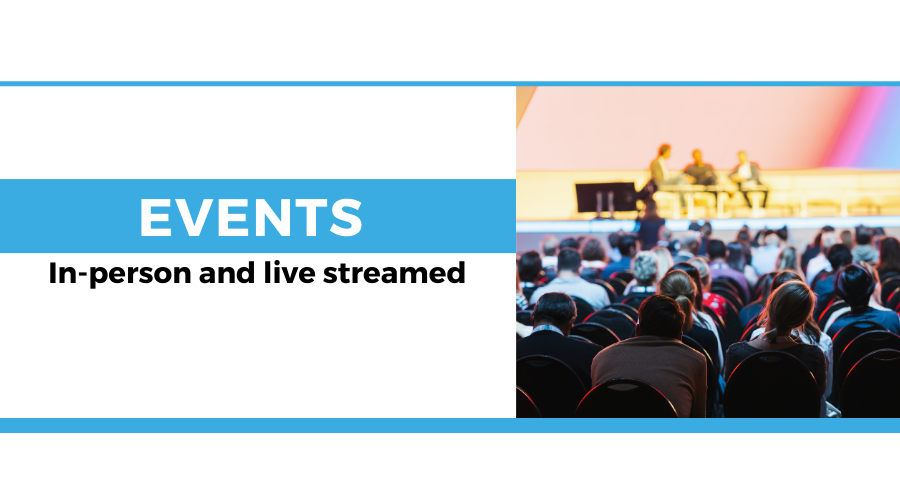 EVENTS
In-person and live streamed